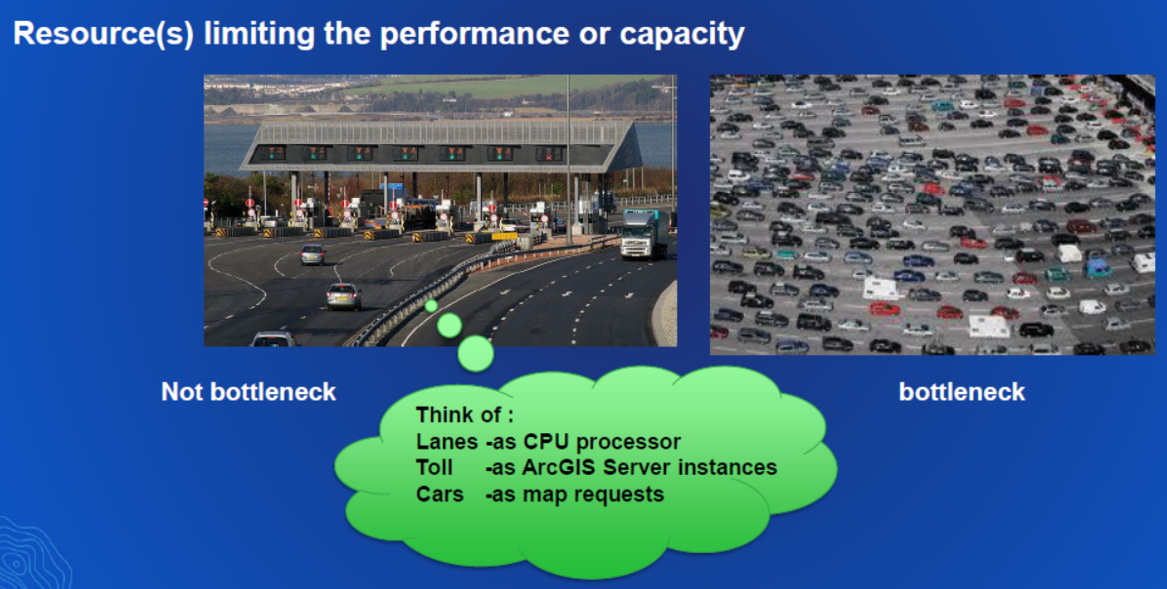 Resource(s) limiting the performance or capacity

Not bottleneck

bottleneck

Think of :
Lanes -as CPU processor
Toll -as ArcGIS Server instances
Cars -as map requests